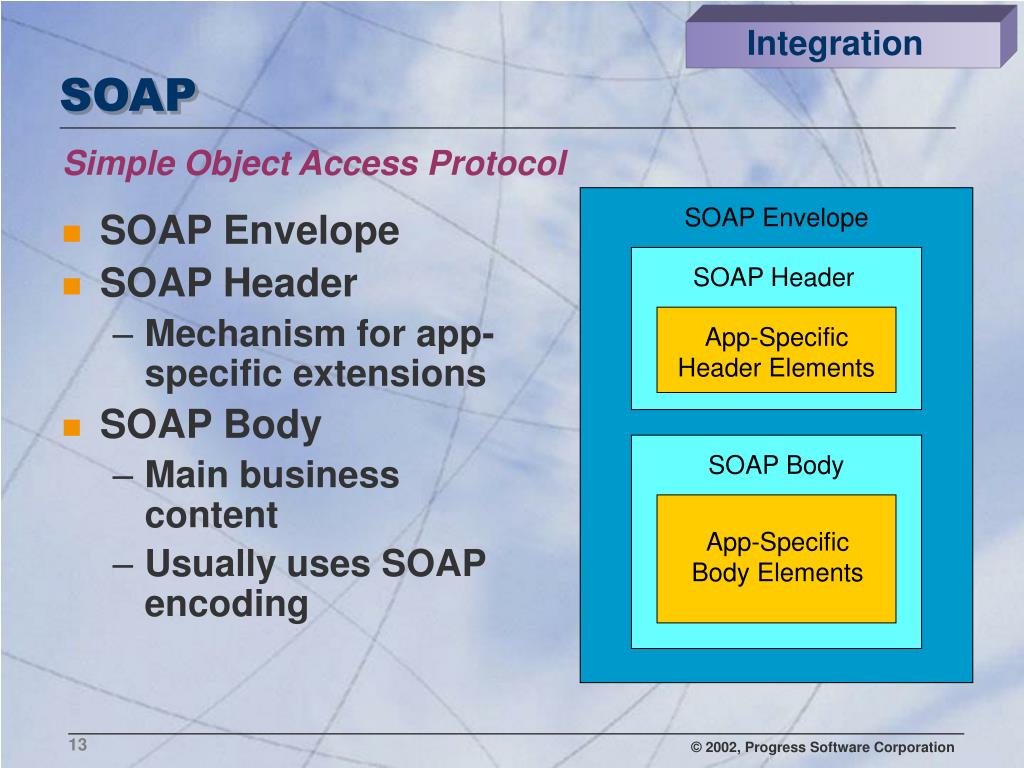 Integration

SOAP

Simple Object Access Protocol

- SOAP Envelope
- SOAP Header
  – Mechanism for app-specific extensions
- SOAP Body
  – Main business content
  – Usually uses SOAP encoding

SOAP Envelope

SOAP Header

App-Specific Header Elements

SOAP Body

App-Specific Body Elements

13

© 2002, Progress Software Corporation